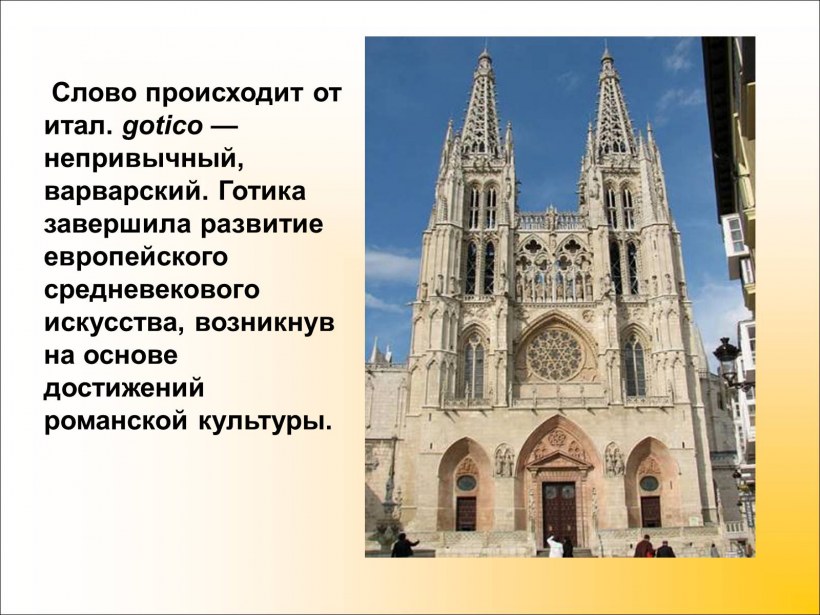 Слово происходит от итал. gotico — непривычный, варварский. Готика завершила развитие европейского средневекового искусства, возникнув на основе достижений романской культуры.